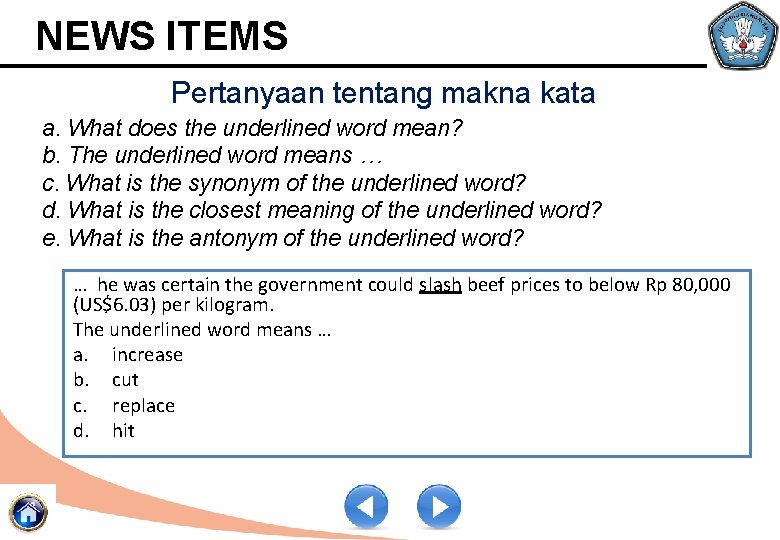 NEWS ITEMS

Pertanyaan tentang makna kata

a. What does the underlined word mean?
b. The underlined word means …
c. What is the synonym of the underlined word?
d. What is the closest meaning of the underlined word?
e. What is the antonym of the underlined word?

… he was certain the government could slash beef prices to below Rp 80,000 (US$6.03) per kilogram.
The underlined word means …
a. increase
b. cut
c. replace
d. hit